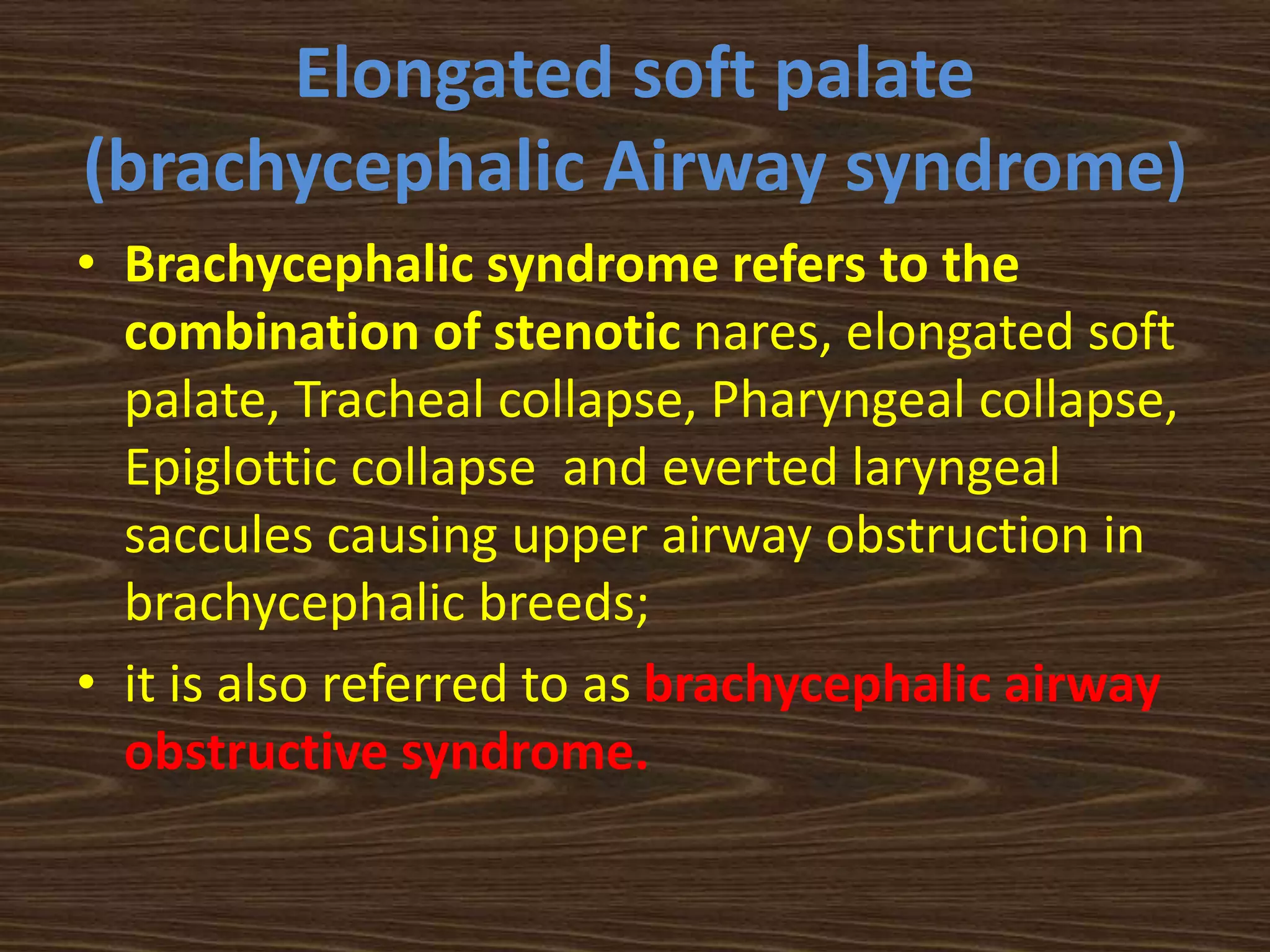 Elongated soft palate (brachycephalic Airway syndrome)

• Brachycephalic syndrome refers to the combination of stenotic nares, elongated soft palate, Tracheal collapse, Pharyngeal collapse, Epiglottic collapse and everted laryngeal saccules causing upper airway obstruction in brachycephalic breeds;

• it is also referred to as brachycephalic airway obstructive syndrome.